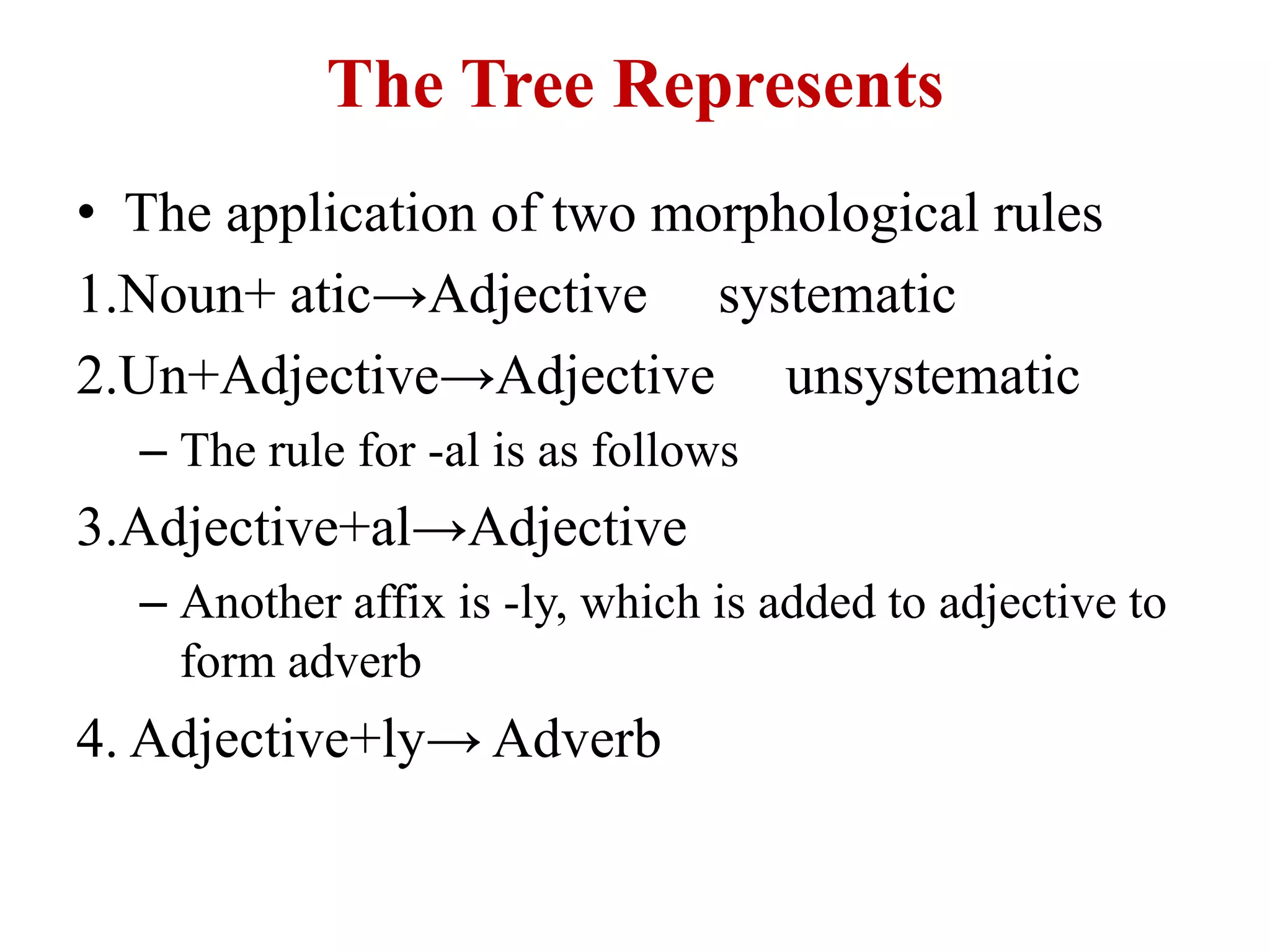 The Tree Represents

• The application of two morphological rules

1.Noun+ atic→Adjective systematic

2.Un+Adjective→Adjective unsystematic

– The rule for -al is as follows

3.Adjective+al→Adjective

– Another affix is -ly, which is added to adjective to form adverb

4. Adjective+ly→ Adverb